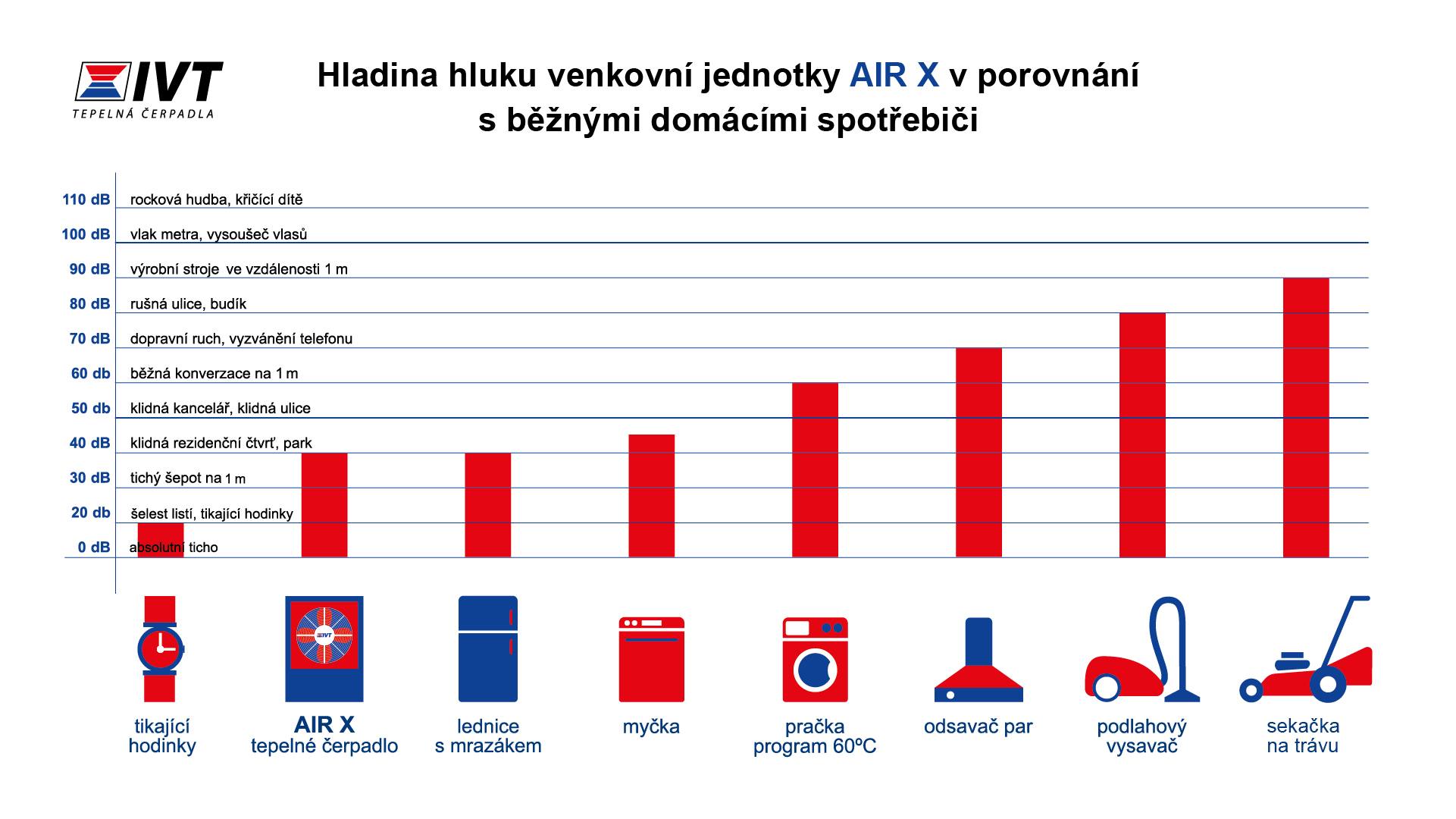 IVT
TEPELNÁ ČERPADLA

Hladina hluku venkovní jednotky AIR X v porovnání s běžnými domácími spotřebiči

110 dB rocková hudba, křičící dítě
100 dB vlak metra, vysoušeč vlasů
90 dB výrobní stroje ve vzdálenosti 1 m
80 dB rušná ulice, budík
70 dB dopravní ruch, vyzvánění telefonu
60 db běžná konverzace na 1 m
50 db klidná kancelář, klidná ulice
40 dB klidná rezidenční čtvrť, park
30 dB tichý šepot na 1 m
20 db šelest listí, tikající hodinky
0 dB absolutní ticho

IVT

tikající hodinky
AIR X tepelné čerpadlo
lednice s mrazákem
myčka
pračka program 60ºC
odsavač par
podlahový vysavač
sekačka na trávu